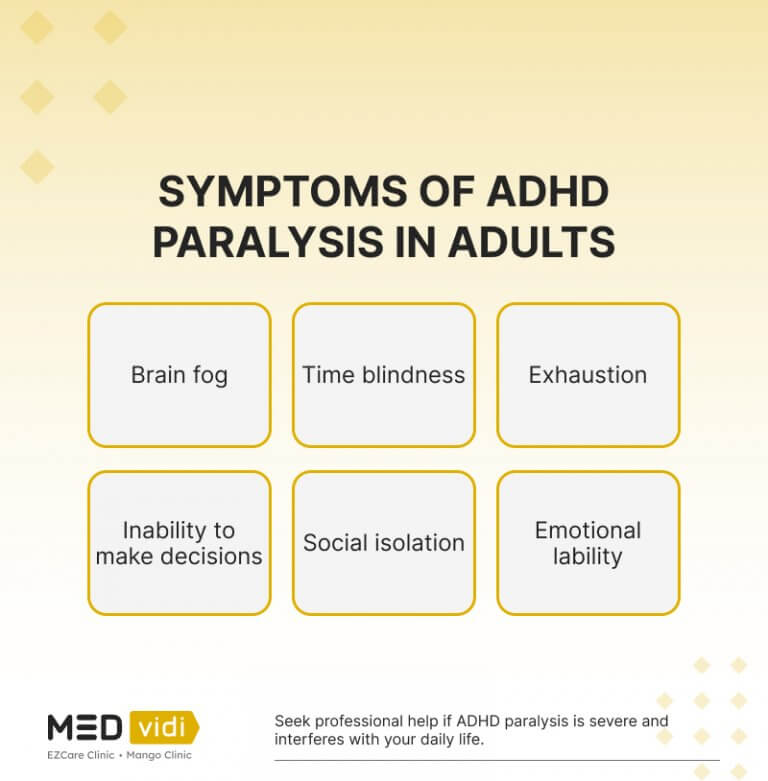 SYMPTOMS OF ADHD PARALYSIS IN ADULTS

Brain fog

Time blindness

Exhaustion

Inability to make decisions

Social isolation

Emotional lability

MED vidi
EZCare Clinic • Mango Clinic

Seek professional help if ADHD paralysis is severe and interferes with your daily life.